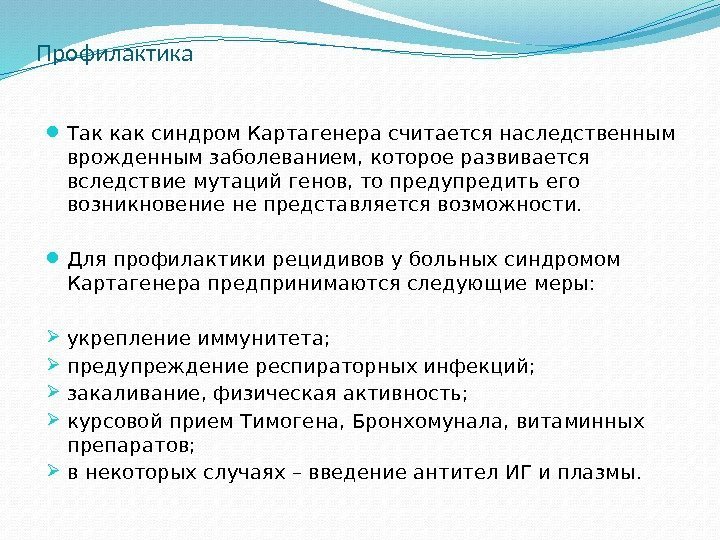 Профилактика

Так как синдром Картагенера считается наследственным врожденным заболеванием, которое развивается вследствие мутаций генов, то предупредить его возникновение не представляется возможности.

Для профилактики рецидивов у больных синдромом Картагенера предпринимаются следующие меры:

укрепление иммунитета;
предупреждение респираторных инфекций;
закаливание, физическая активность;
курсовой прием Тимогена, Бронхомунала, витаминных препаратов;
в некоторых случаях – введение антител ИГ и плазмы.